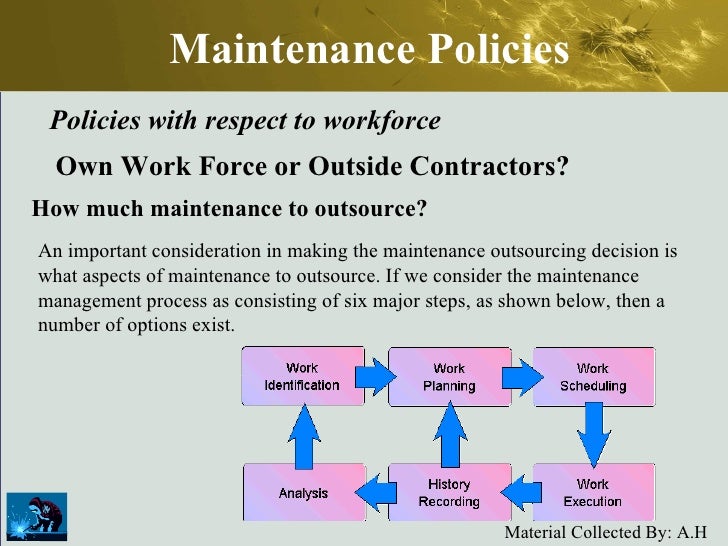 Maintenance Policies

Policies with respect to workforce

Own Work Force or Outside Contractors?

How much maintenance to outsource?

An important consideration in making the maintenance outsourcing decision is what aspects of maintenance to outsource. If we consider the maintenance management process as consisting of six major steps, as shown below, then a number of options exist.

Work Identification

Work Planning

Work Scheduling

Work Execution

History Recording

Analysis

Material Collected By: A.H